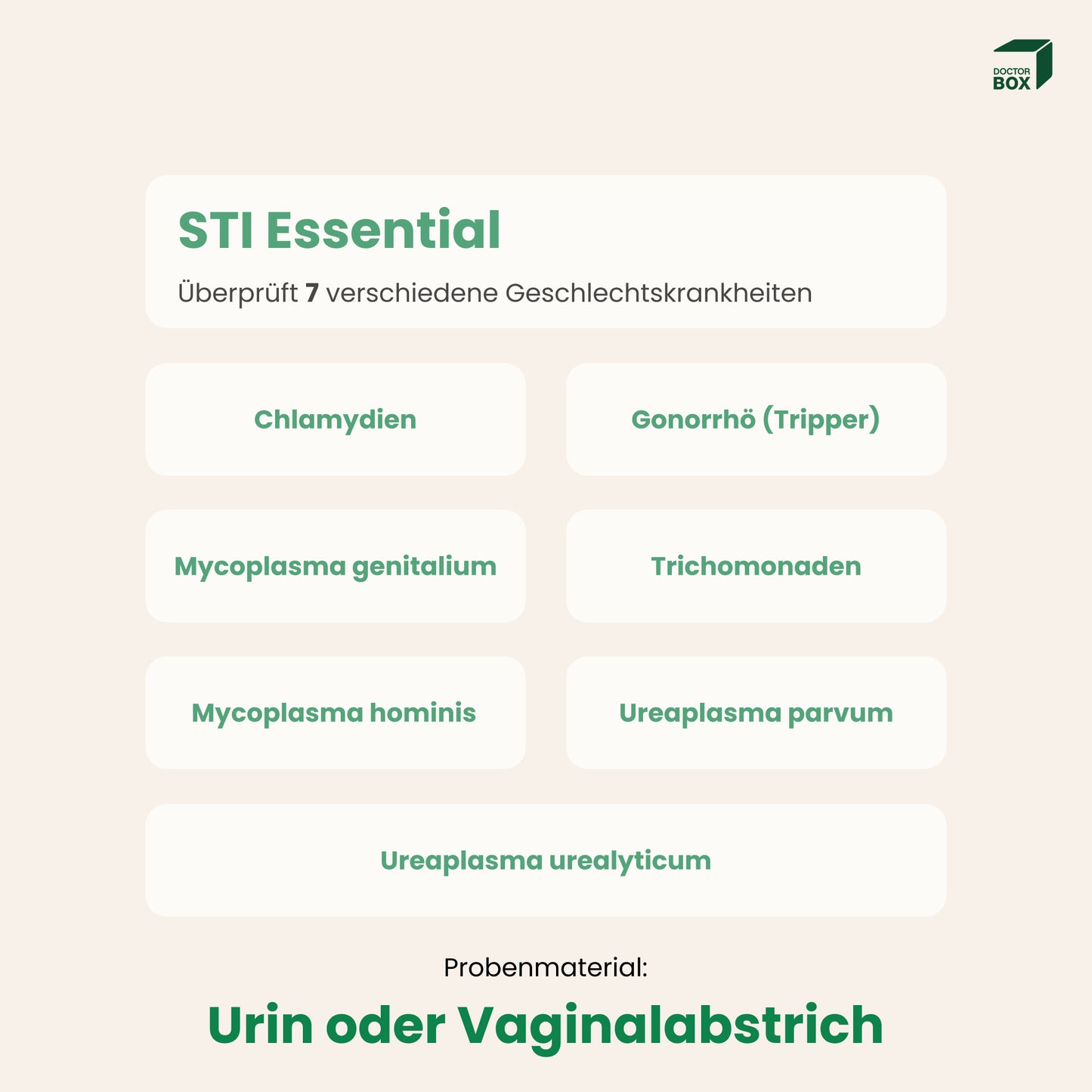 DOCTOR BOX

STI Essential

Überprüft 7 verschiedene Geschlechtskrankheiten

Chlamydien

Gonorrhö (Tripper)

Mycoplasma genitalium

Trichomonaden

Mycoplasma hominis

Ureaplasma parvum

Ureaplasma urealyticum

Probenmaterial:

Urin oder Vaginalabstrich